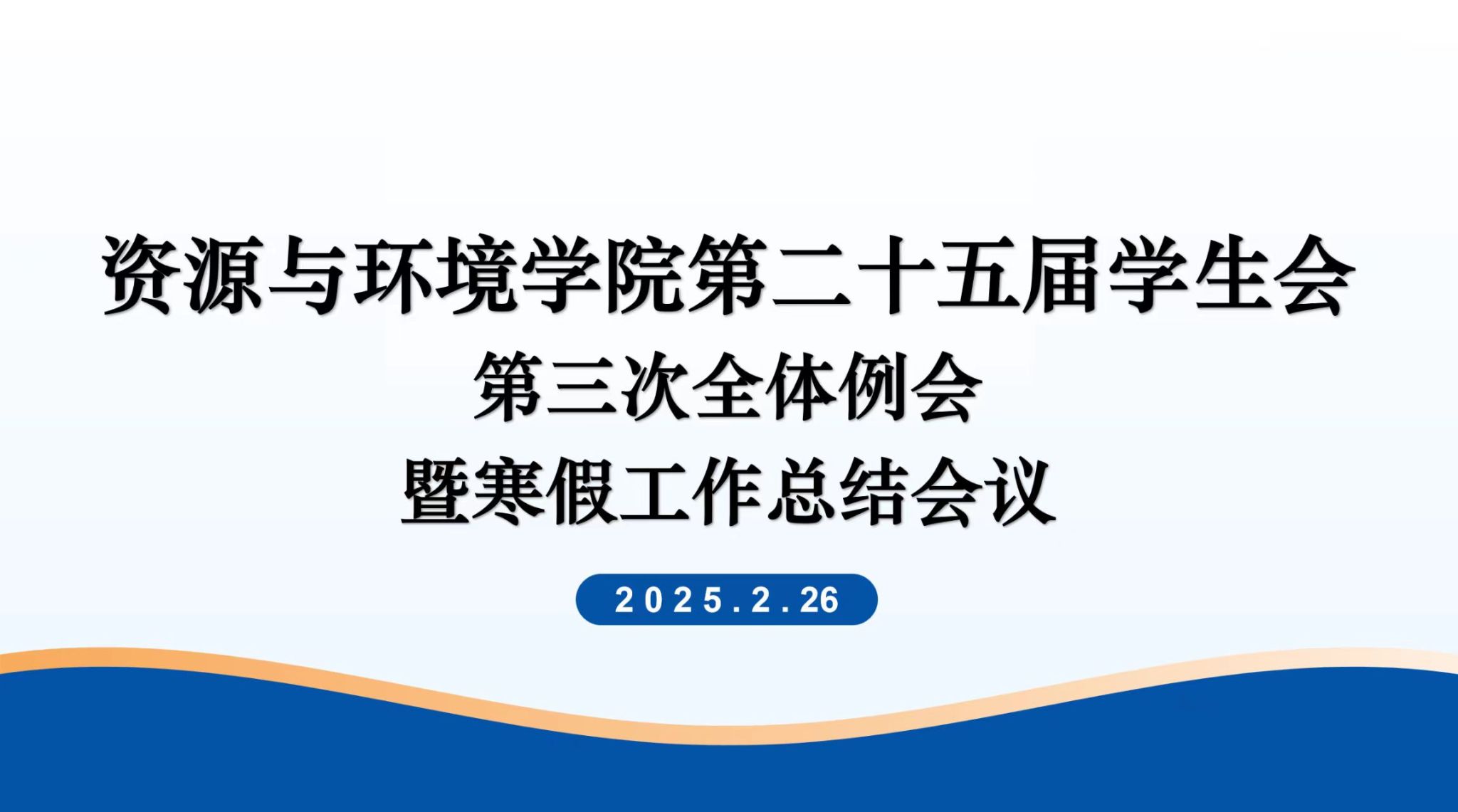 资源与环境学院第二十五届学生会
第三次全体例会
暨寒假工作总结会议

2025.2.26